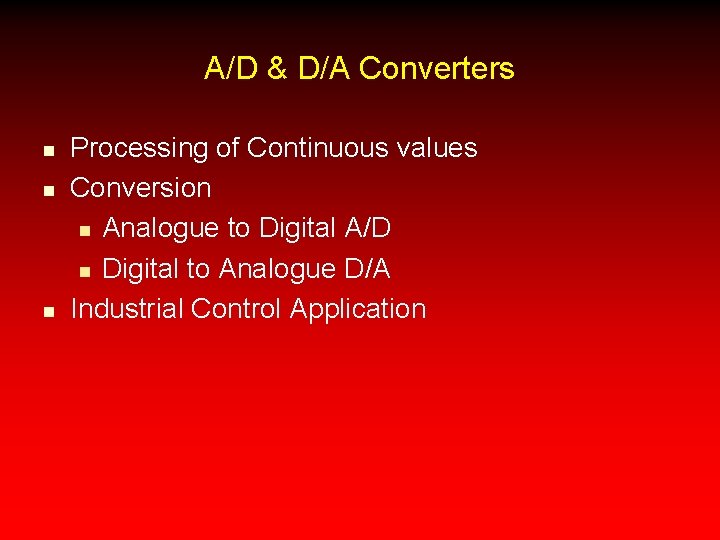 A/D & D/A Converters

- Processing of Continuous values
- Conversion
  - Analogue to Digital A/D
  - Digital to Analogue D/A
- Industrial Control Application